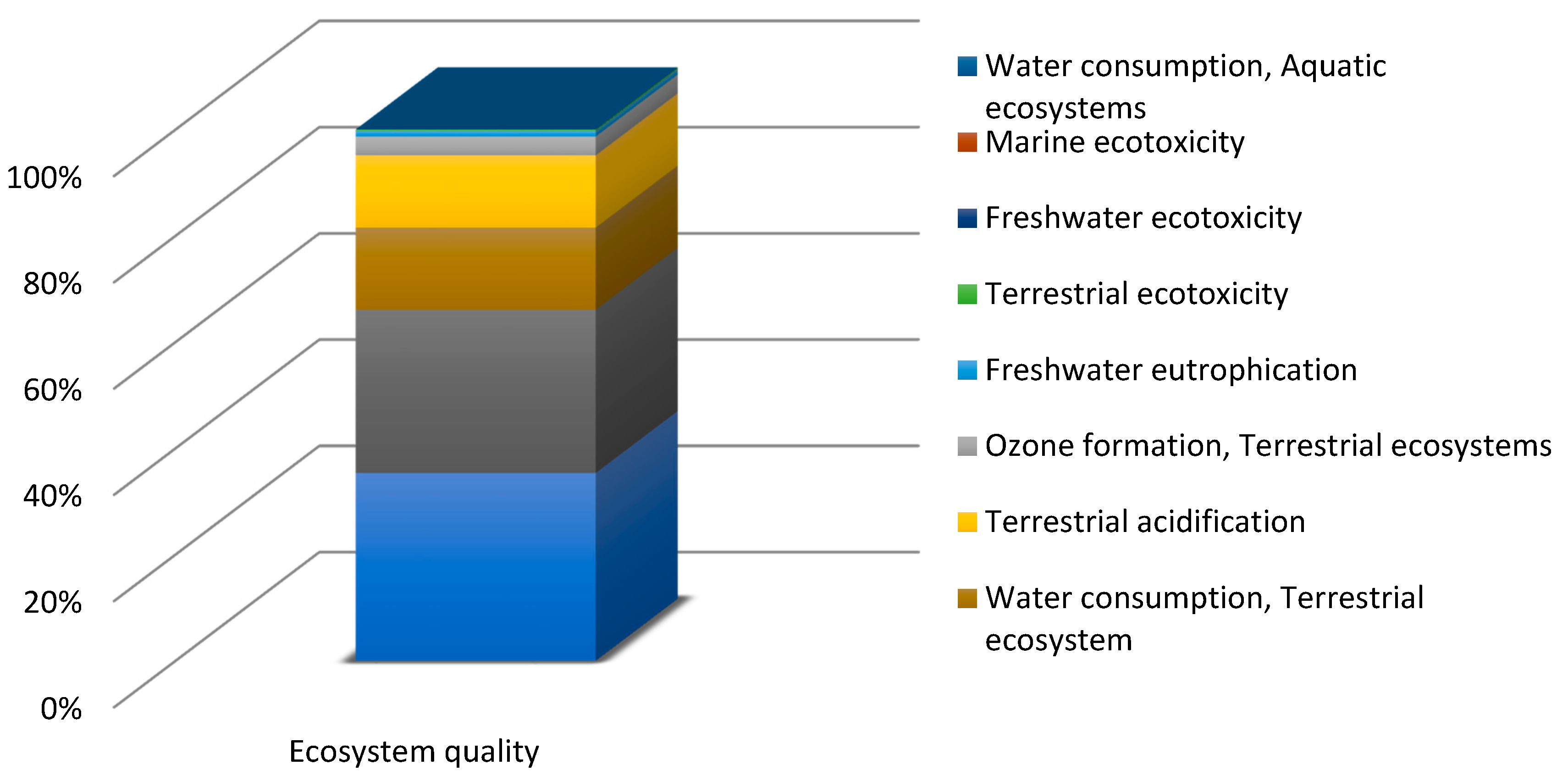 100%
80%
60%
40%
20%
0%

Ecosystem quality

Water consumption, Aquatic ecosystems
Marine ecotoxicity
Freshwater ecotoxicity
Terrestrial ecotoxicity
Freshwater eutrophication
Ozone formation, Terrestrial ecosystems
Terrestrial acidification
Water consumption, Terrestrial ecosystem